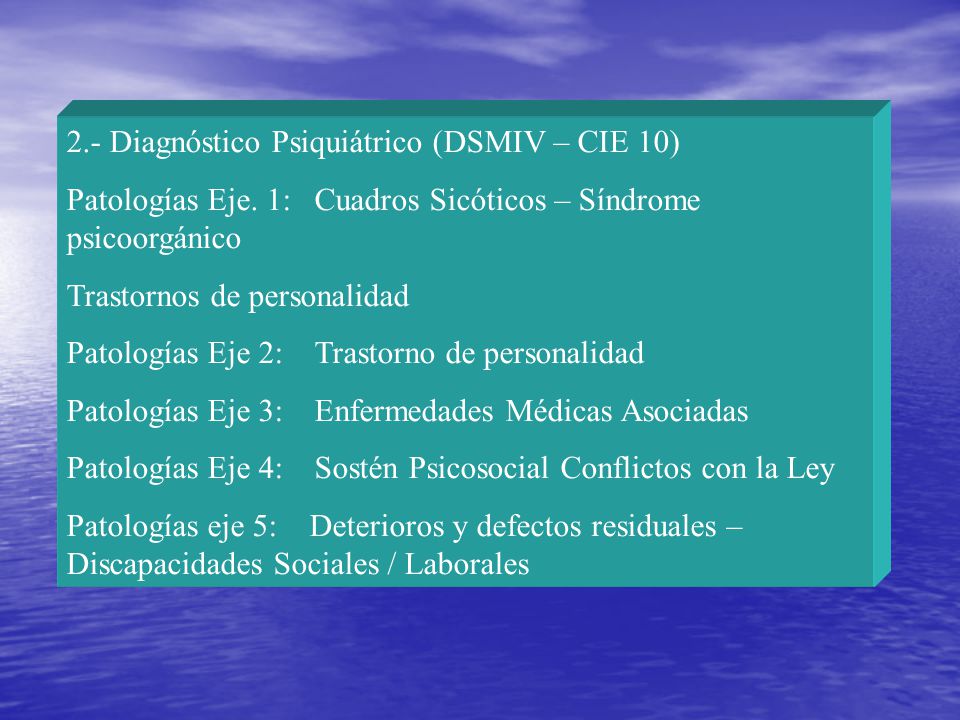 2.- Diagnóstico Psiquiátrico (DSMIV – CIE 10)

Patologías Eje. 1: Cuadros Sicóticos – Síndrome psicoorgánico

Trastornos de personalidad

Patologías Eje 2: Trastorno de personalidad

Patologías Eje 3: Enfermedades Médicas Asociadas

Patologías Eje 4: Sostén Psicosocial Conflictos con la Ley

Patologías eje 5: Deterioros y defectos residuales – Discapacidades Sociales / Laborales